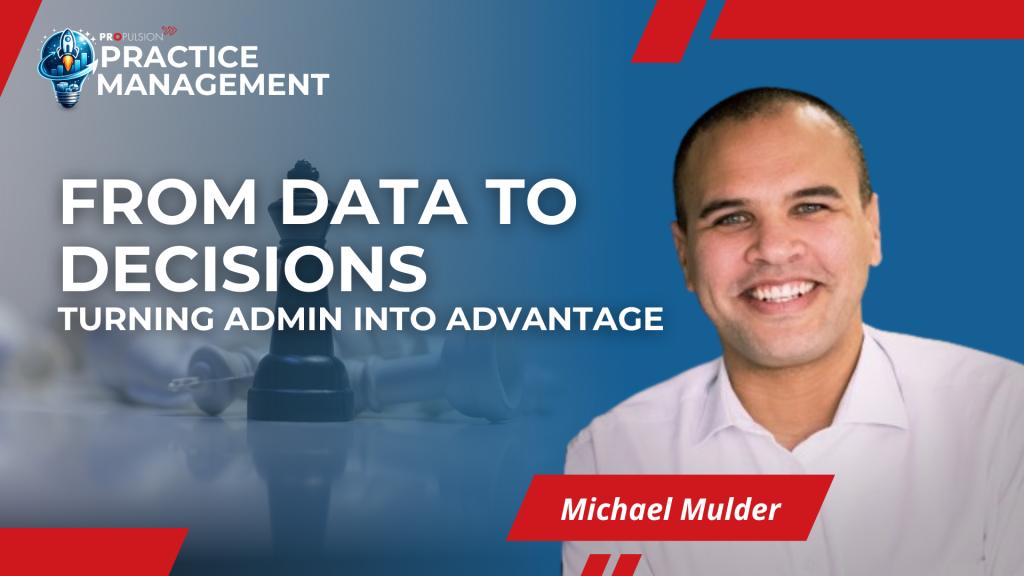 PROPULSION
PRACTICE MANAGEMENT

FROM DATA TO DECISIONS
TURNING ADMIN INTO ADVANTAGE

Michael Mulder